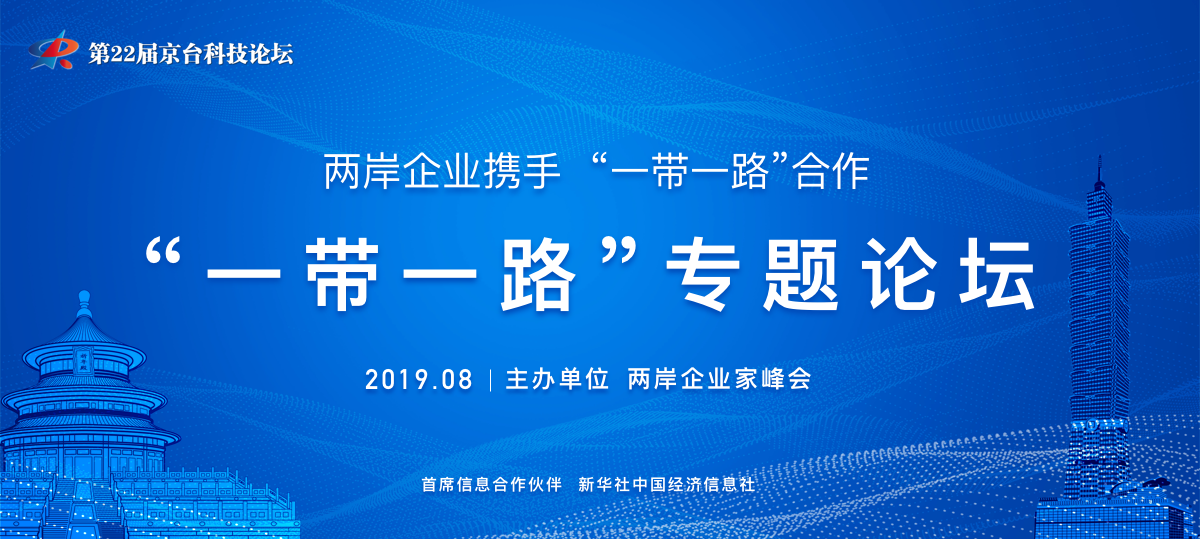 第22届京台科技论坛

两岸企业携手 “一带一路”合作

“一带一路”专题论坛

2019.08 | 主办单位 两岸企业家峰会

首席信息合作伙伴 新华社中国经济信息社